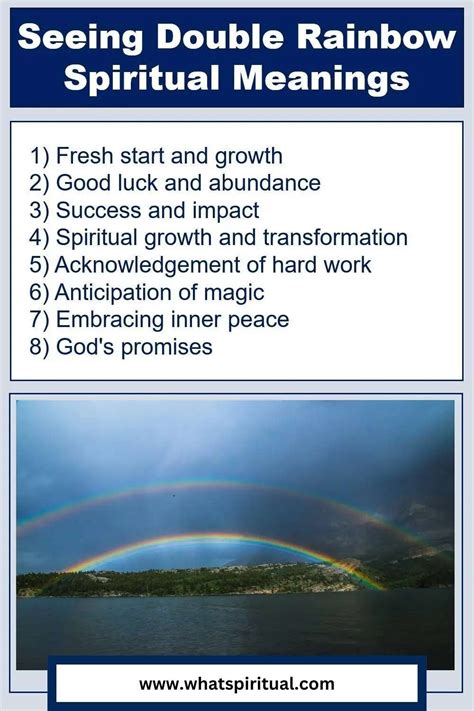 Seeing Double Rainbow Spiritual Meanings

1) Fresh start and growth
2) Good luck and abundance
3) Success and impact
4) Spiritual growth and transformation
5) Acknowledgement of hard work
6) Anticipation of magic
7) Embracing inner peace
8) God's promises

www.whatspiritual.com